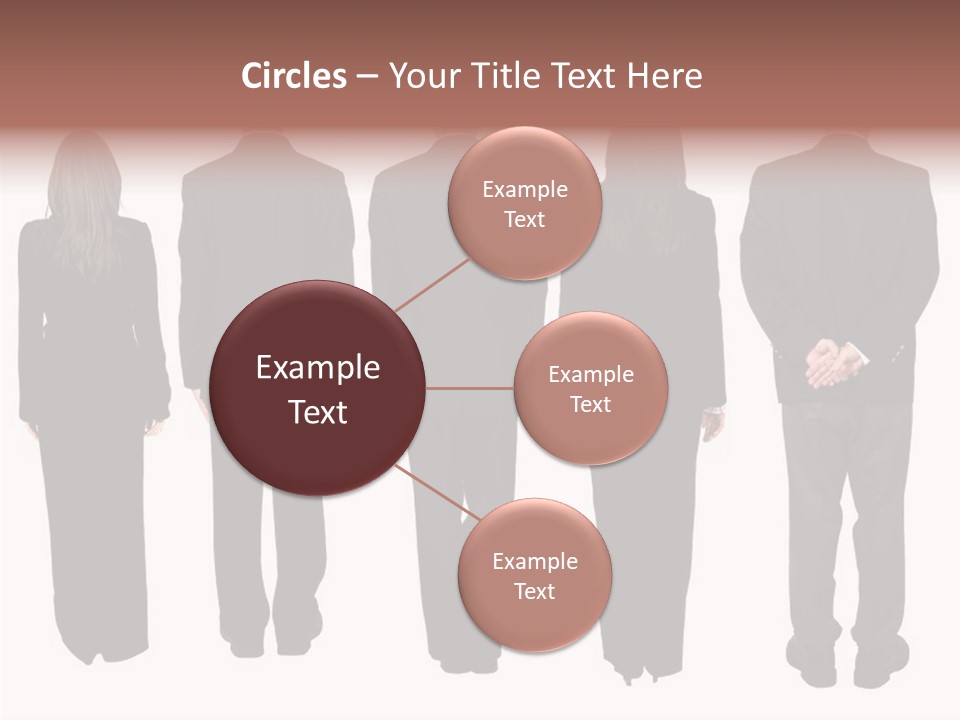 Circles – Your Title Text Here

Example Text

Example Text

Example Text

Example Text